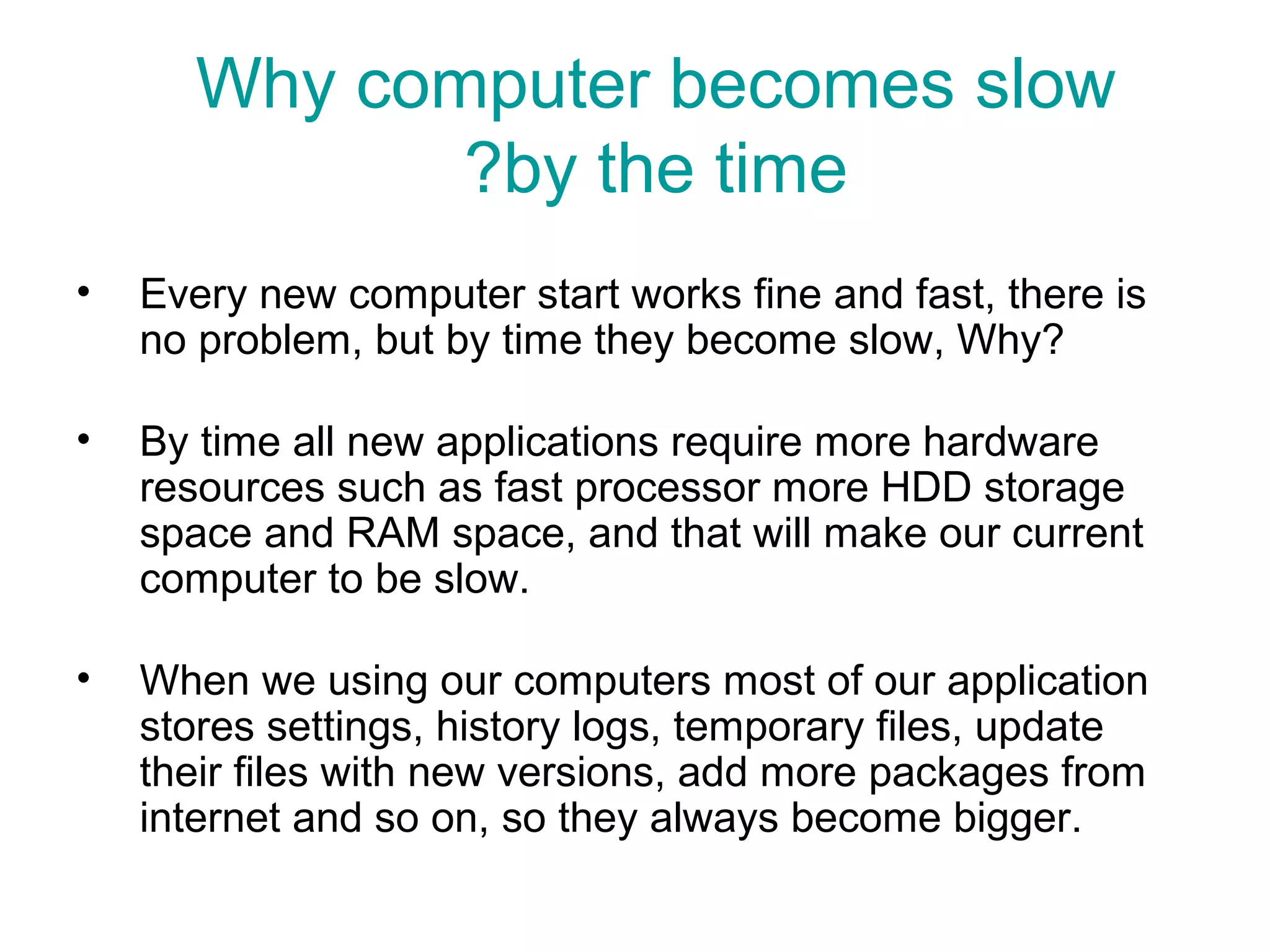 Why computer becomes slow ?by the time

• Every new computer start works fine and fast, there is no problem, but by time they become slow, Why?

• By time all new applications require more hardware resources such as fast processor more HDD storage space and RAM space, and that will make our current computer to be slow.

• When we using our computers most of our application stores settings, history logs, temporary files, update their files with new versions, add more packages from internet and so on, so they always become bigger.